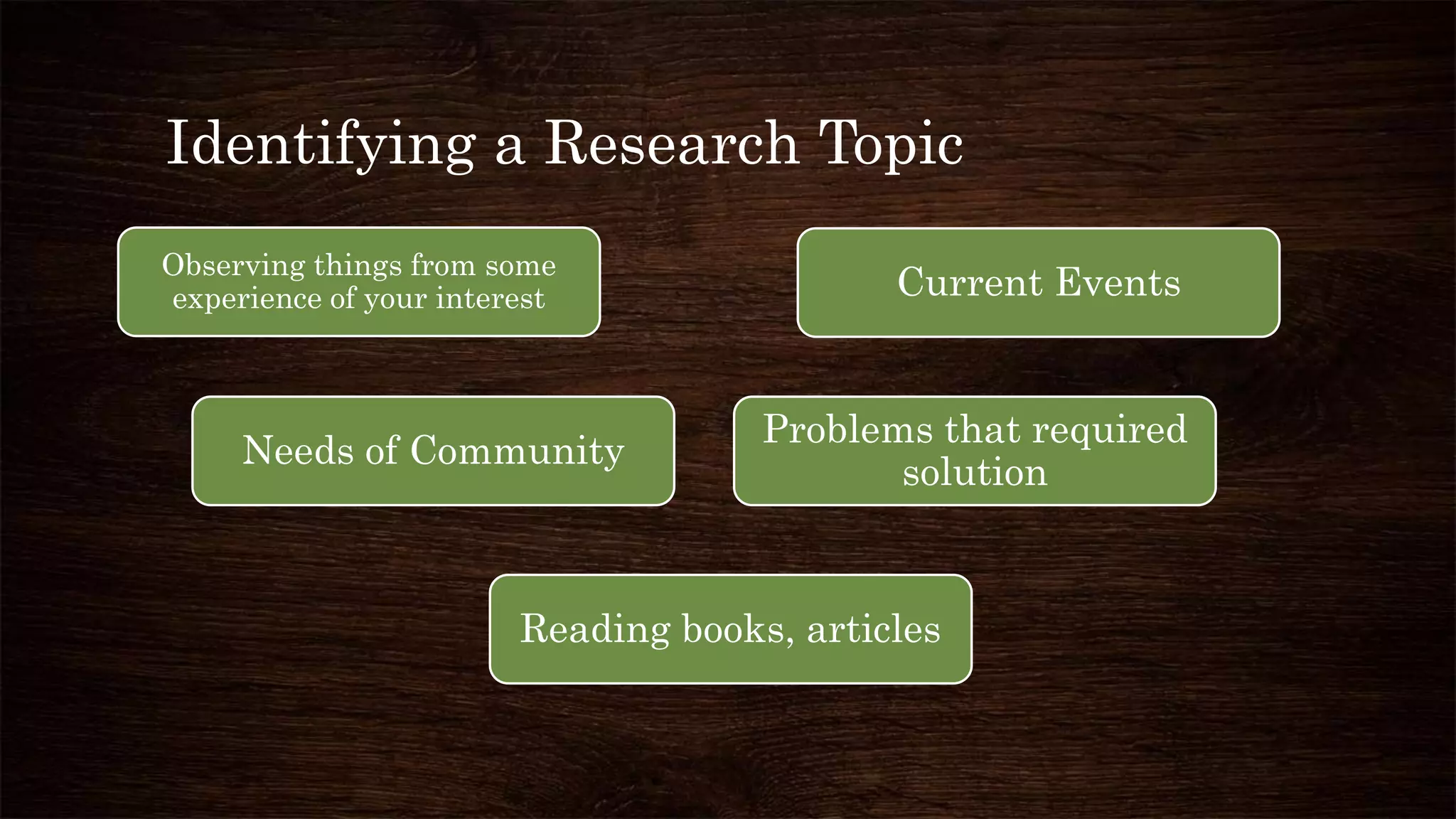 Identifying a Research Topic

Observing things from some experience of your interest

Current Events

Needs of Community

Problems that required solution

Reading books, articles